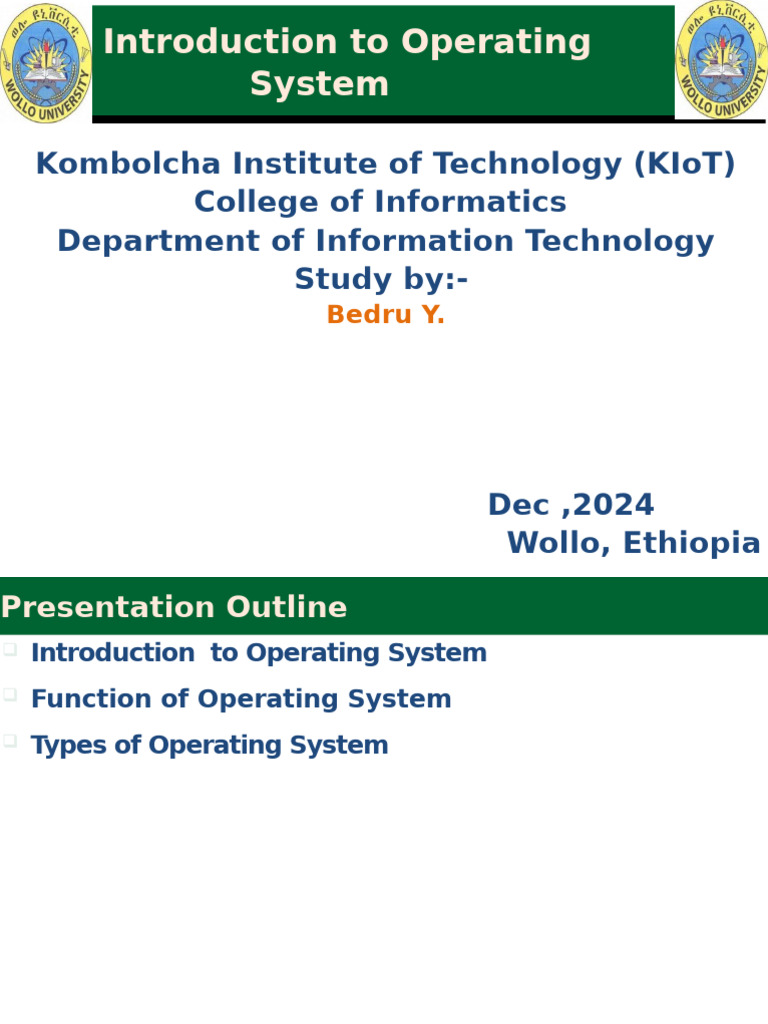 ወሎ ዩኒቨርሲቲ
WOLLO UNIVERSITY

Introduction to Operating System

ወሎ ዩኒቨርሲቲ
WOLLO UNIVERSITY

Kombolcha Institute of Technology (KIoT)
College of Informatics
Department of Information Technology
Study by:-
Bedru Y.

Dec ,2024
Wollo, Ethiopia

Presentation Outline

Introduction to Operating System
Function of Operating System
Types of Operating System